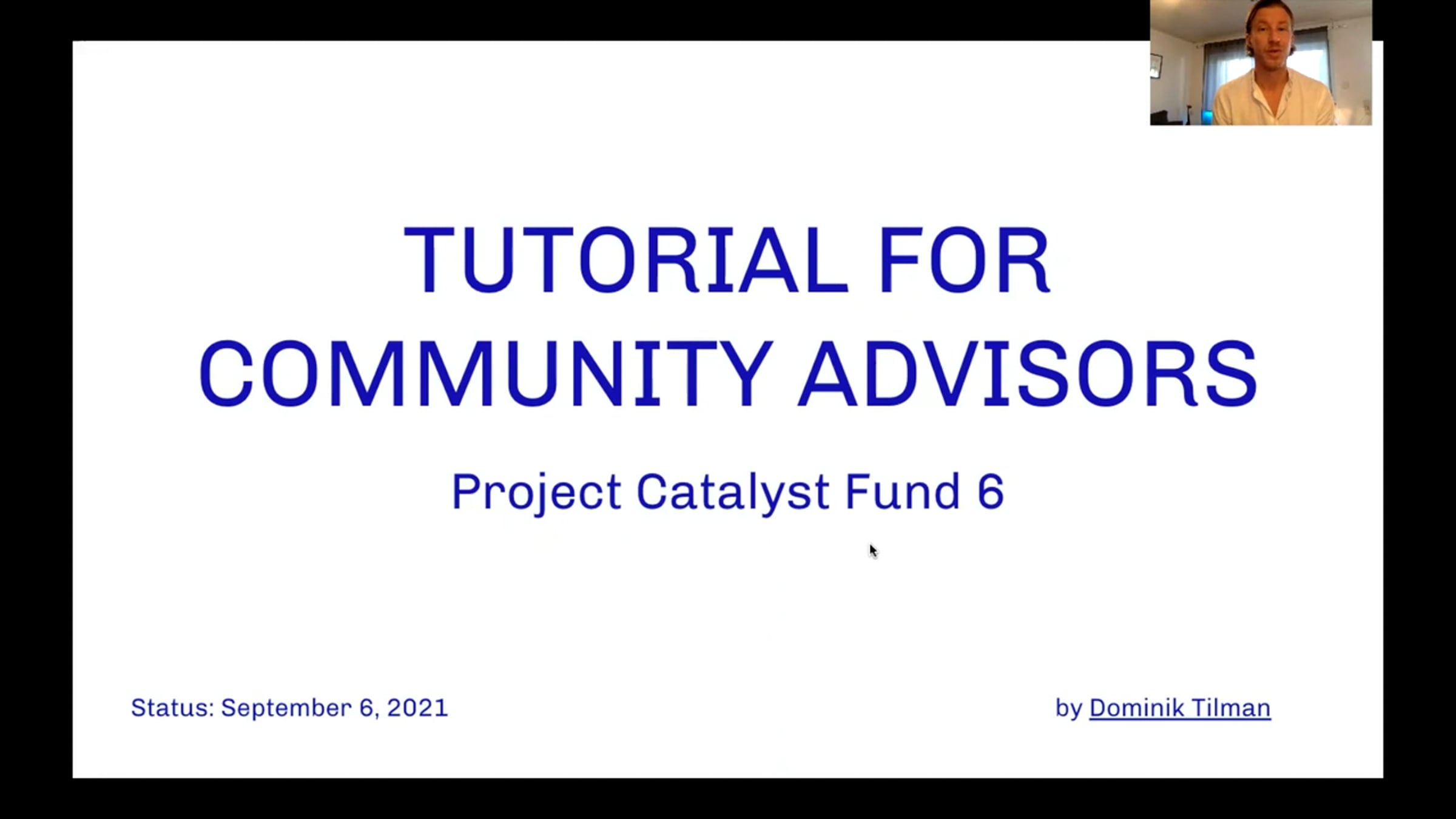 TUTORIAL FOR COMMUNITY ADVISORS

Project Catalyst Fund 6

Status: September 6, 2021

by Dominik Tilman